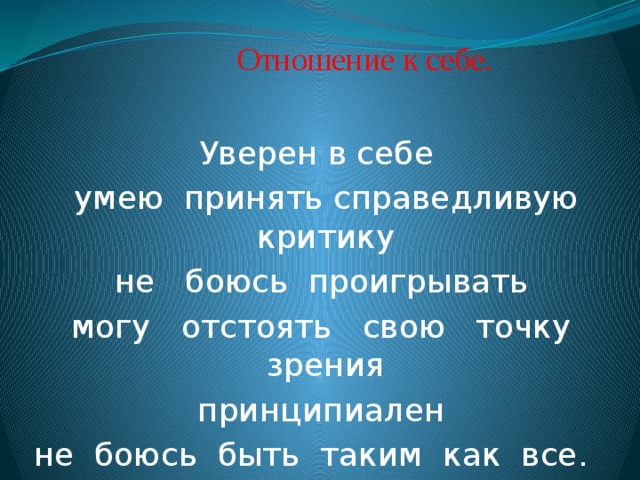 Отношение к себе.

Уверен в себе
умею принять справедливую критику
не боюсь проигрывать
могу отстоять свою точку зрения
принципиален
не боюсь быть таким как все.